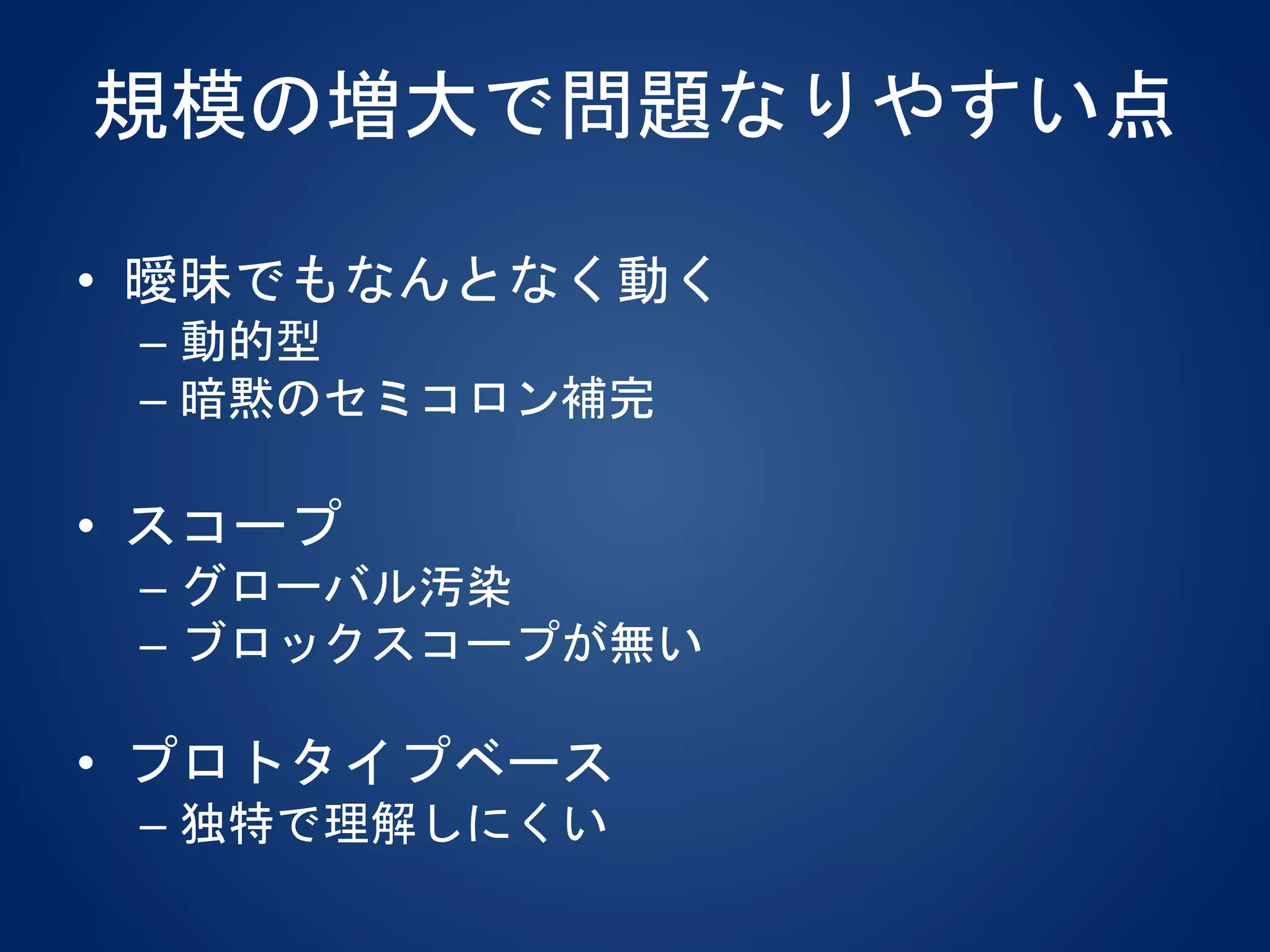 規模の増大で問題なりやすい点

• 曖昧でもなんとなく動く
– 動的型
– 暗黙のセミコロン補完

• スコープ
– グローバル汚染
– ブロックスコープが無い

• プロトタイプベース
– 独特で理解しにくい